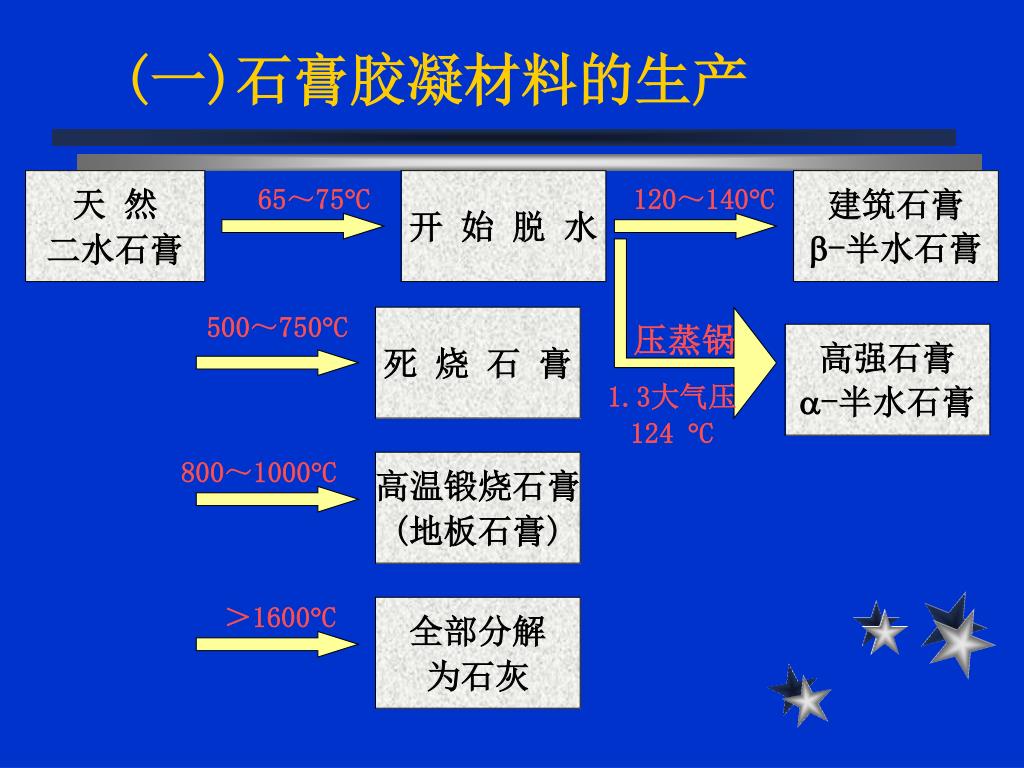 (一)石膏胶凝材料的生产

天 然
二水石膏

65～75℃

开 始 脱 水

120～140℃

建筑石膏
β-半水石膏

500～750℃

死 烧 石 膏

压蒸锅

1.3大气压
124 ℃

高强石膏
α-半水石膏

800～1000℃

高温锻烧石膏
(地板石膏)

＞1600℃

全部分解
为石灰